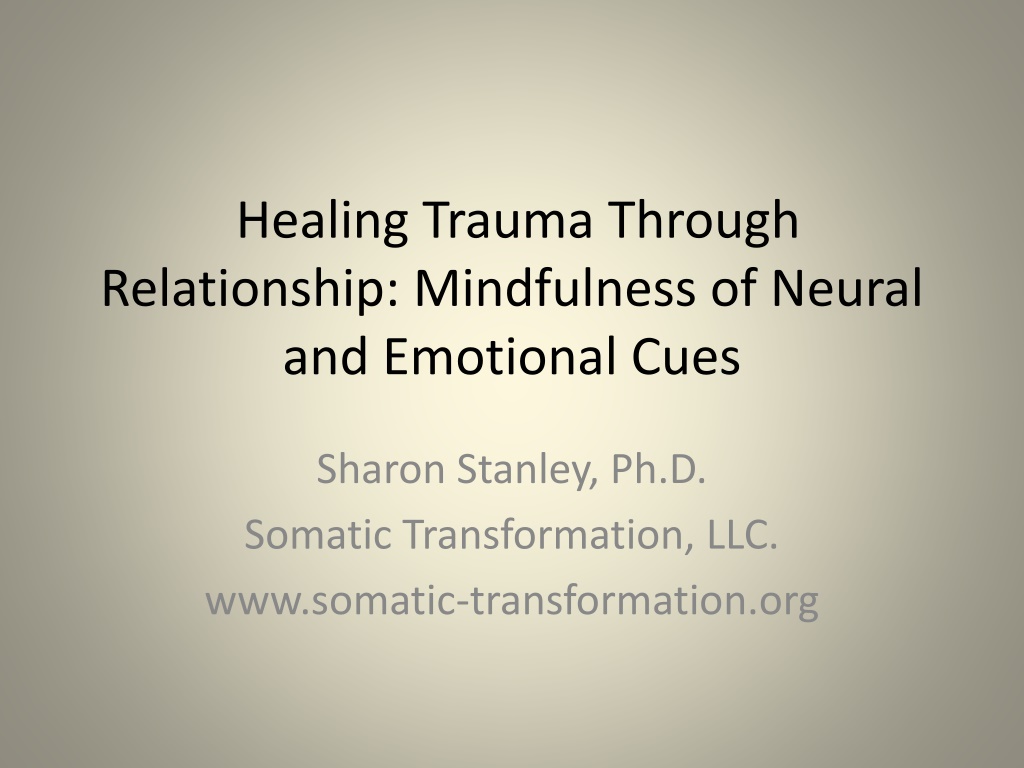 Healing Trauma Through Relationship: Mindfulness of Neural and Emotional Cues

Sharon Stanley, Ph.D.
Somatic Transformation, LLC.
www.somatic-transformation.org